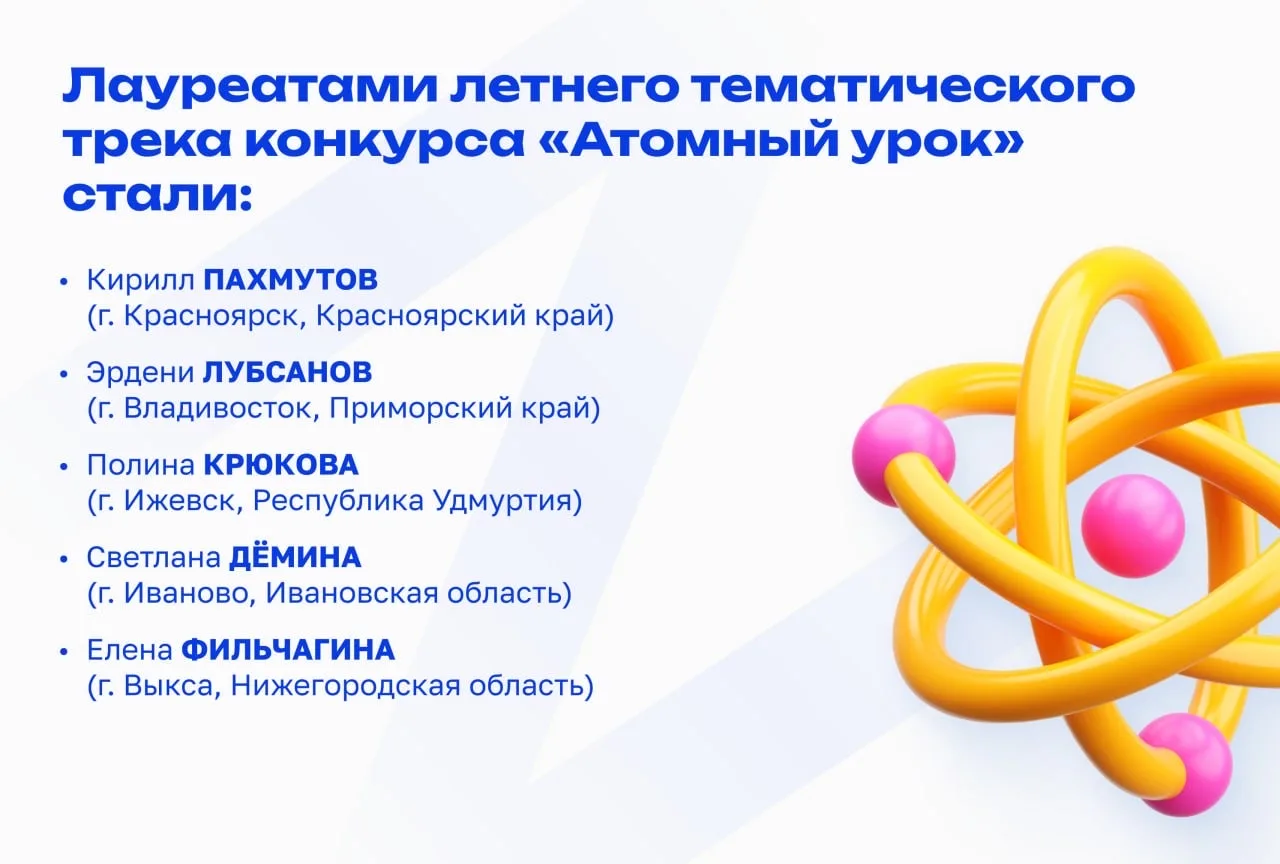 Лауреатами летнего тематического трека конкурса «Атомный урок» стали:

• Кирилл ПАХМУТОВ (г. Красноярск, Красноярский край)

• Эрдени ЛУБСАНОВ (г. Владивосток, Приморский край)

• Полина КРЮКОВА (г. Ижевск, Республика Удмуртия)

• Светлана ДЁМИНА (г. Иваново, Ивановская область)

• Елена ФИЛЬЧАГИНА (г. Выкса, Нижегородская область)